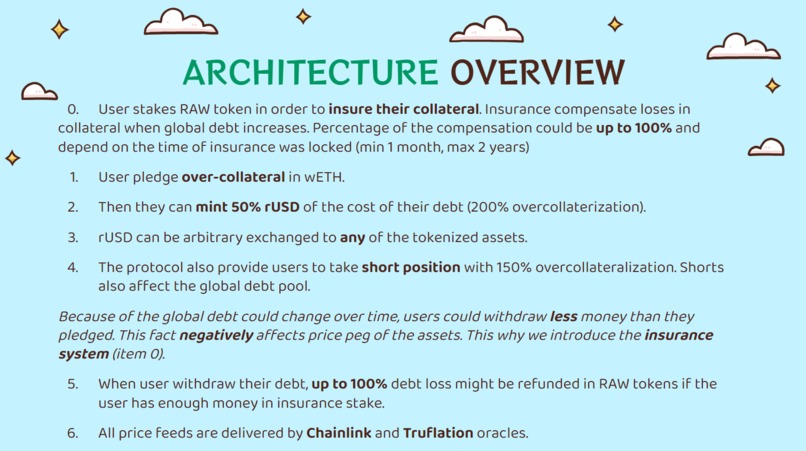 ARCHITECTURE OVERVIEW

0. User stakes RAW token in order to insure their collateral. Insurance compensate loses in collateral when global debt increases. Percentage of the compensation could be up to 100% and depend on the time of insurance was locked (min 1 month, max 2 years)

1. User pledge over-collateral in wETH.

2. Then they can mint 50% rUSD of the cost of their debt (200% overcollaterization).

3. rUSD can be arbitrary exchanged to any of the tokenized assets.

4. The protocol also provide users to take short position with 150% overcollateralization. Shorts also affect the global debt pool.

Because of the global debt could change over time, users could withdraw less money than they pledged. This fact negatively affects price peg of the assets. This why we introduce the insurance system (item 0).

5. When user withdraw their debt, up to 100% debt loss might be refunded in RAW tokens if the user has enough money in insurance stake.

6. All price feeds are delivered by Chainlink and Truflation oracles.